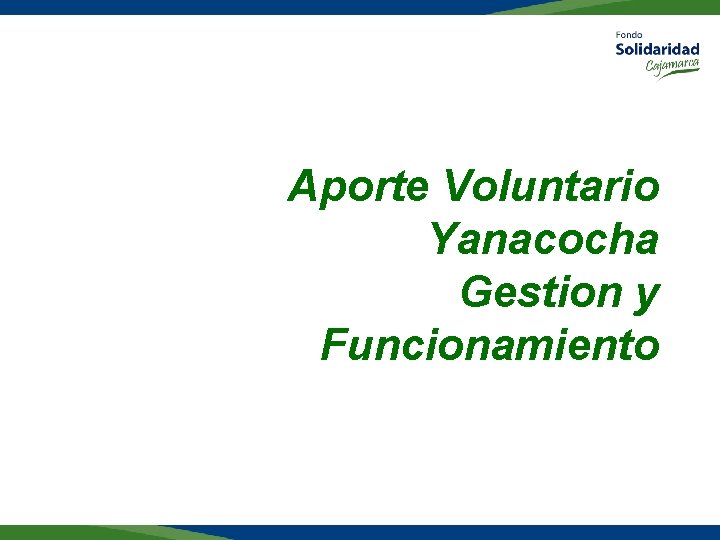 Fondo
Solidaridad
Cajamarca

Aporte Voluntario Yanacocha Gestion y Funcionamiento